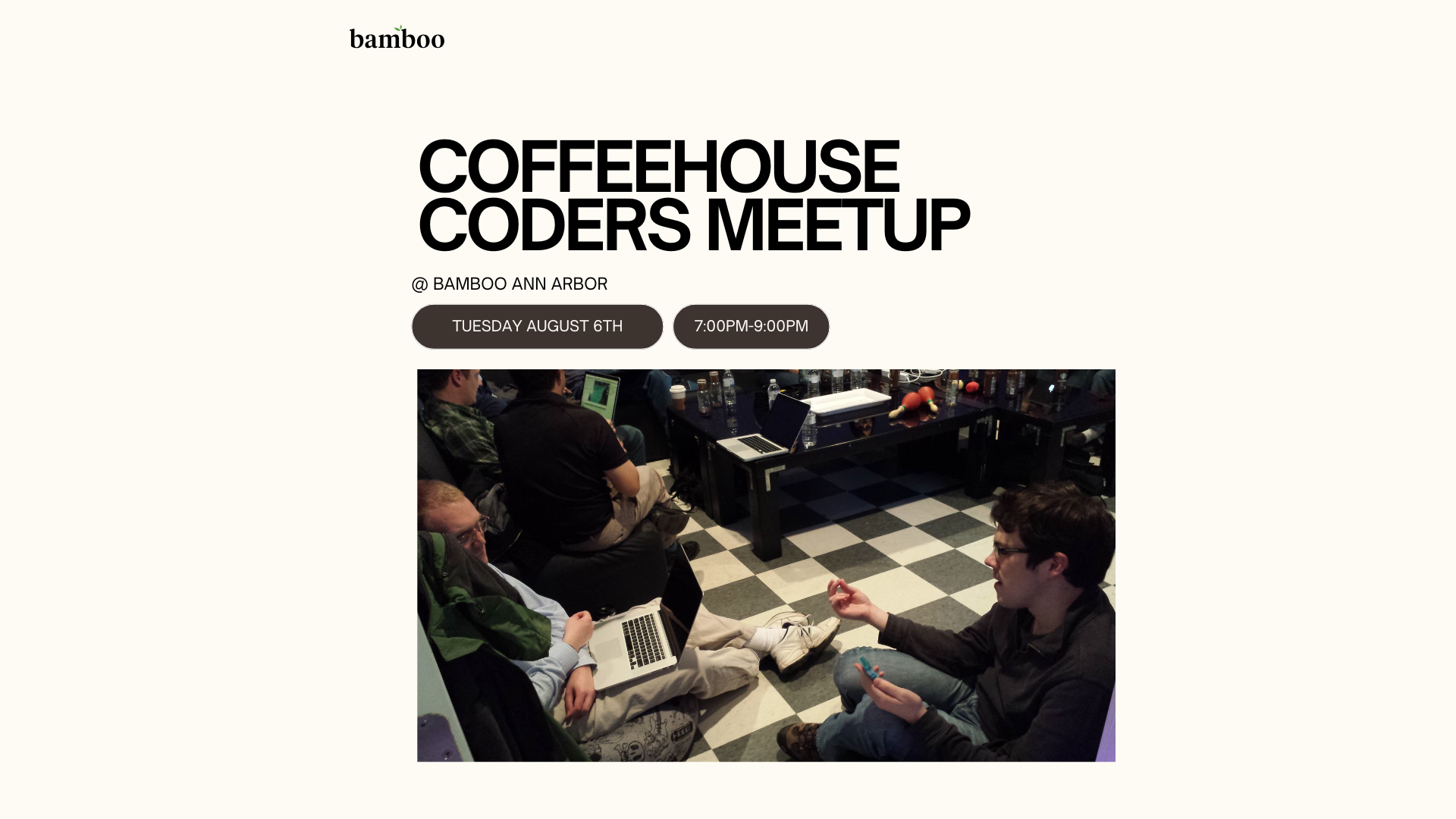 bamboo

COFFEEHOUSE CODERS MEETUP

@ BAMBOO ANN ARBOR

TUESDAY AUGUST 6TH

7:00PM-9:00PM